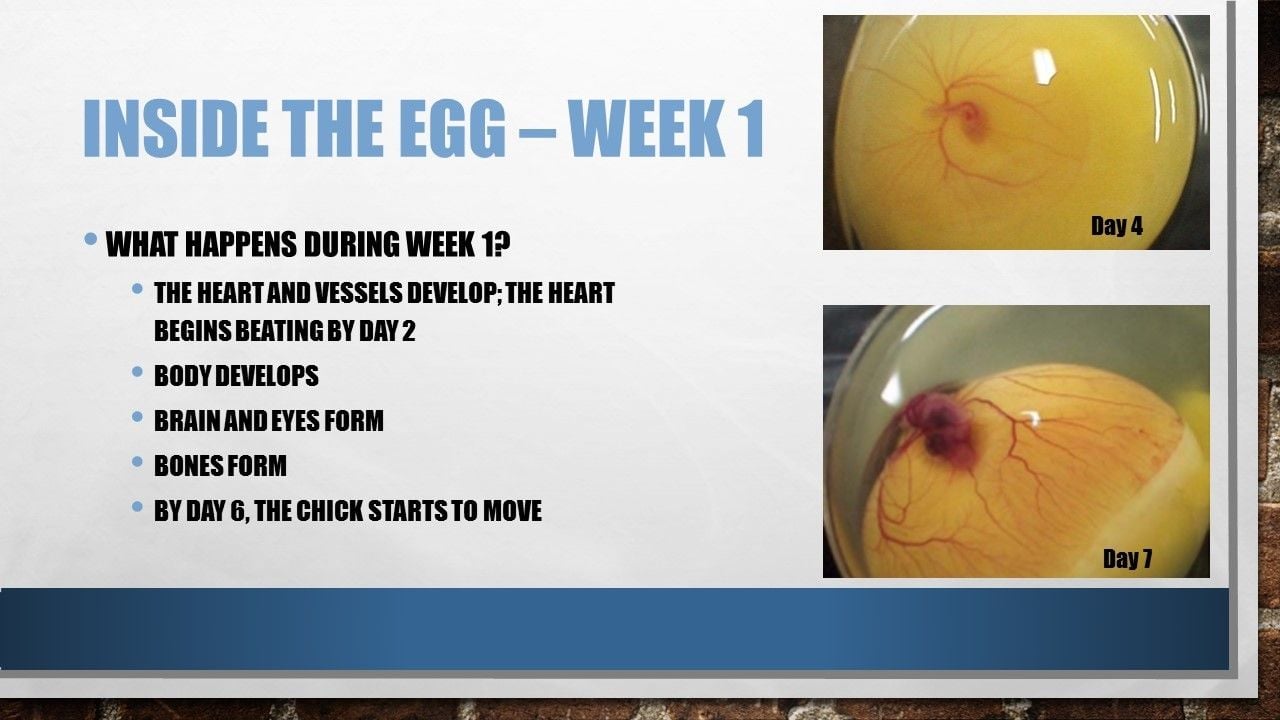 INSIDE THE EGG – WEEK 1

• WHAT HAPPENS DURING WEEK 1?

• THE HEART AND VESSELS DEVELOP; THE HEART BEGINS BEATING BY DAY 2

• BODY DEVELOPS

• BRAIN AND EYES FORM

• BONES FORM

• BY DAY 6, THE CHICK STARTS TO MOVE

Day 4

Day 7